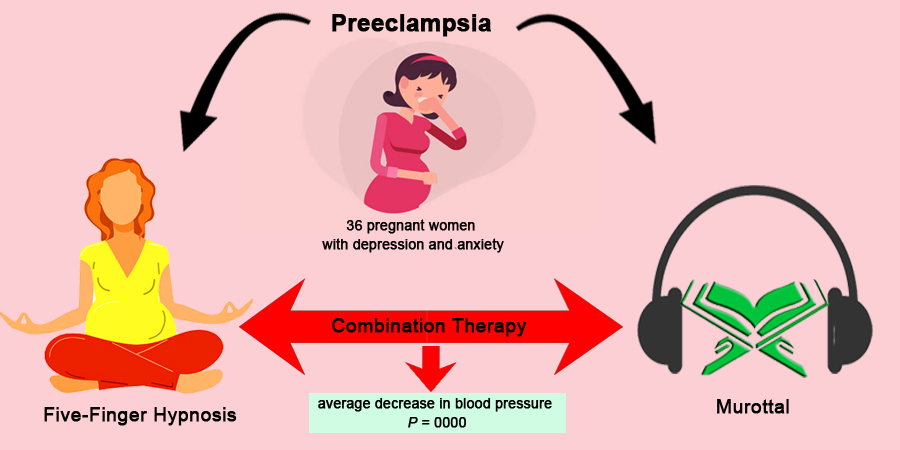 Preeclampsia

36 pregnant women
with depression and anxiety

Combination Therapy

Five-Finger Hypnosis

average decrease in blood pressure
$P$ = 0000

Murottal